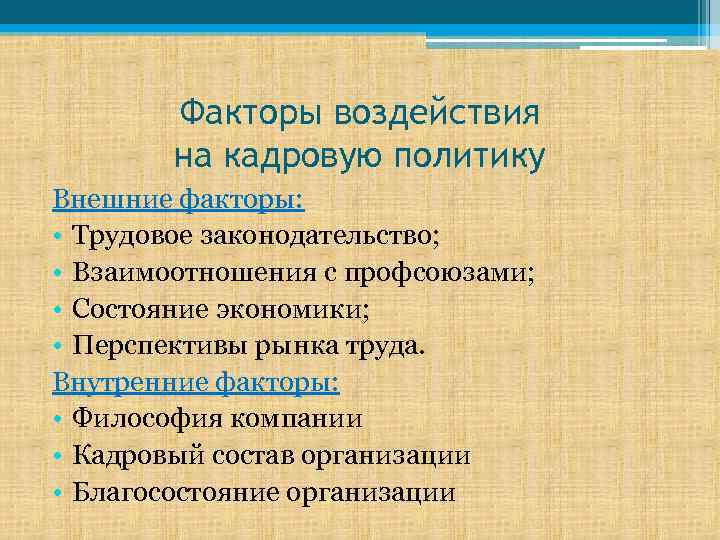 Факторы воздействия на кадровую политику

Внешние факторы:
• Трудовое законодательство;
• Взаимоотношения с профсоюзами;
• Состояние экономики;
• Перспективы рынка труда.

Внутренние факторы:
• Философия компании
• Кадровый состав организации
• Благосостояние организации